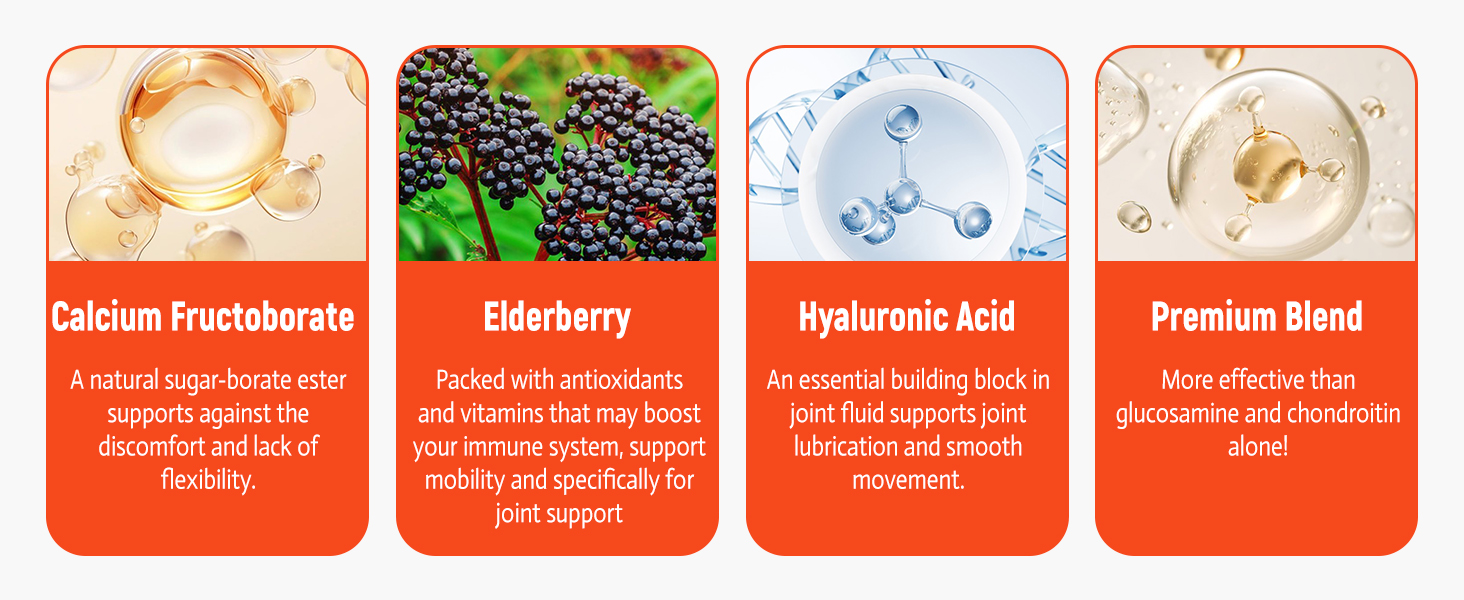 Calcium Fructoborate

A natural sugar-borate ester supports against the discomfort and lack of flexibility.

Elderberry

Packed with antioxidants and vitamins that may boost your immune system, support mobility and specifically for joint support

Hyaluronic Acid

An essential building block in joint fluid supports joint lubrication and smooth movement.

Premium Blend

More effective than glucosamine and chondroitin alone!